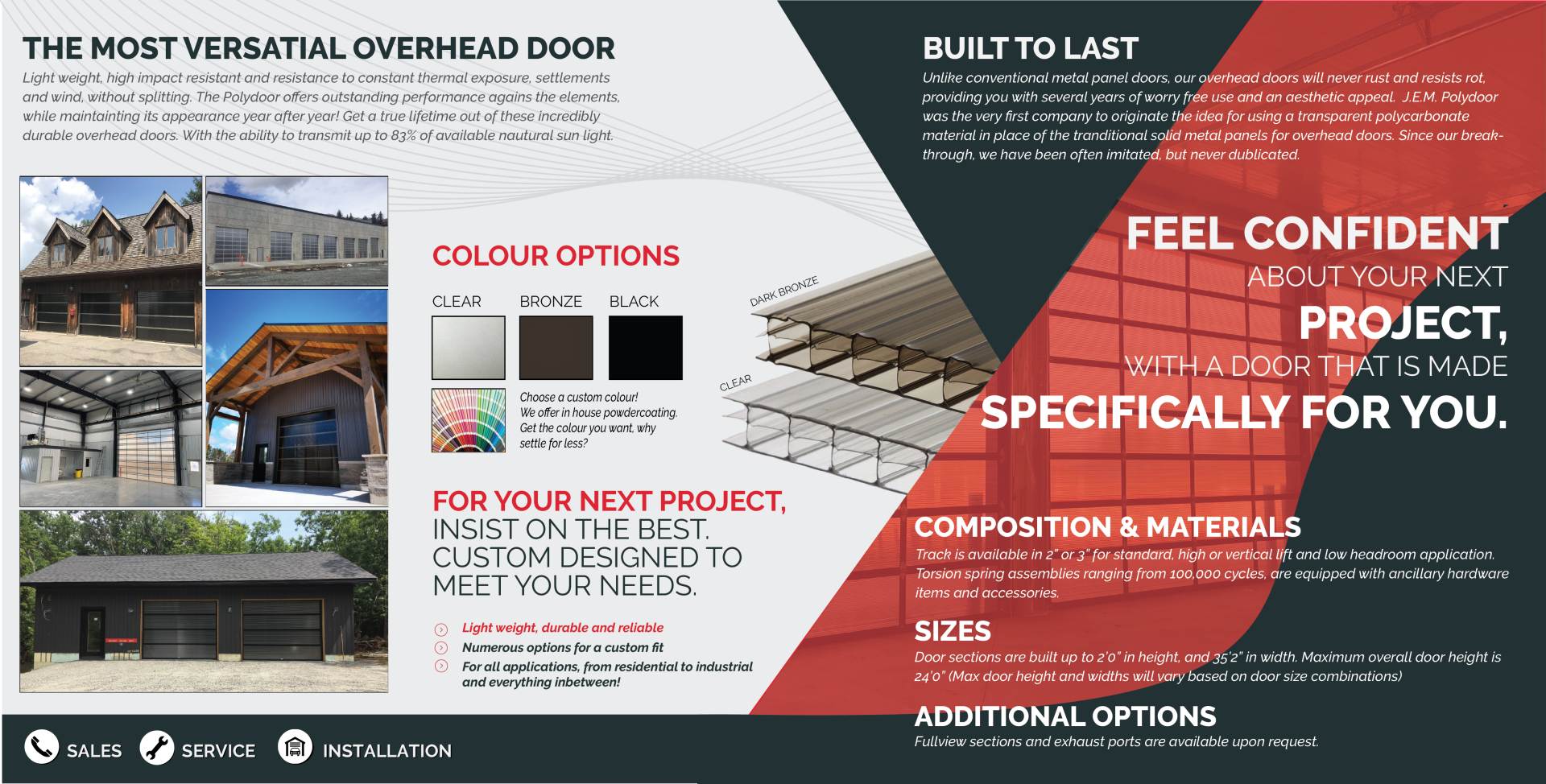 THE MOST VERSATIAL OVERHEAD DOOR

Light weight, high impact resistant and resistance to constant thermal exposure, settlements and wind, without splitting. The Polydoor offers outstanding performance agains the elements, while maintainting its appearance year after year! Get a true lifetime out of these incredibly durable overhead doors. With the ability to transmit up to 83% of available nautural sun light.

COLOUR OPTIONS

CLEAR BRONZE BLACK

Choose a custom colour! We offer in house powdercoating. Get the colour you want, why settle for less?

DARK BRONZE

CLEAR

FOR YOUR NEXT PROJECT, INSIST ON THE BEST. CUSTOM DESIGNED TO MEET YOUR NEEDS.

Light weight, durable and reliable

Numerous options for a custom fit

For all applications, from residential to industrial and everything inbetween!

SALES SERVICE INSTALLATION

BUILT TO LAST

Unlike conventional metal panel doors, our overhead doors will never rust and resists rot, providing you with several years of worry free use and an aesthetic appeal. J.E.M. Polydoor was the very first company to originate the idea for using a transparent polycarbonate material in place of the tranditional solid metal panels for overhead doors. Since our breakthrough, we have been often imitated, but never dublicated.

FEEL CONFIDENT ABOUT YOUR NEXT PROJECT, WITH A DOOR THAT IS MADE SPECIFICALLY FOR YOU.

COMPOSITION & MATERIALS

Track is available in 2" or 3" for standard, high or vertical lift and low headroom application. Torsion spring assemblies ranging from 100,000 cycles, are equipped with ancillary hardware items and accessories.

SIZES

Door sections are built up to 2'0" in height, and 35'2" in width. Maximum overall door height is 24'0" (Max door height and widths will vary based on door size combinations)

ADDITIONAL OPTIONS

Fullview sections and exhaust ports are available upon request.